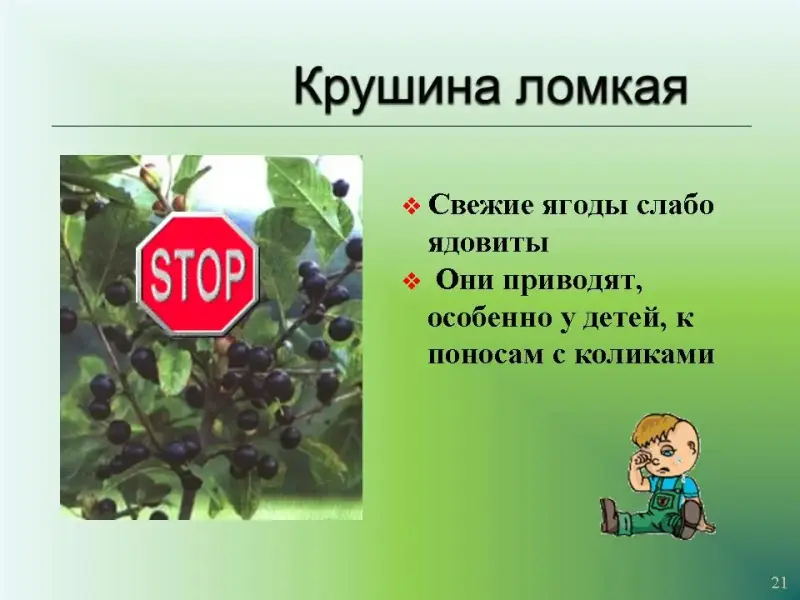 Крушина ломкая

STOP

❖ Свежие ягоды слабо ядовиты

❖ Они приводят, особенно у детей, к поносам с коликами

21